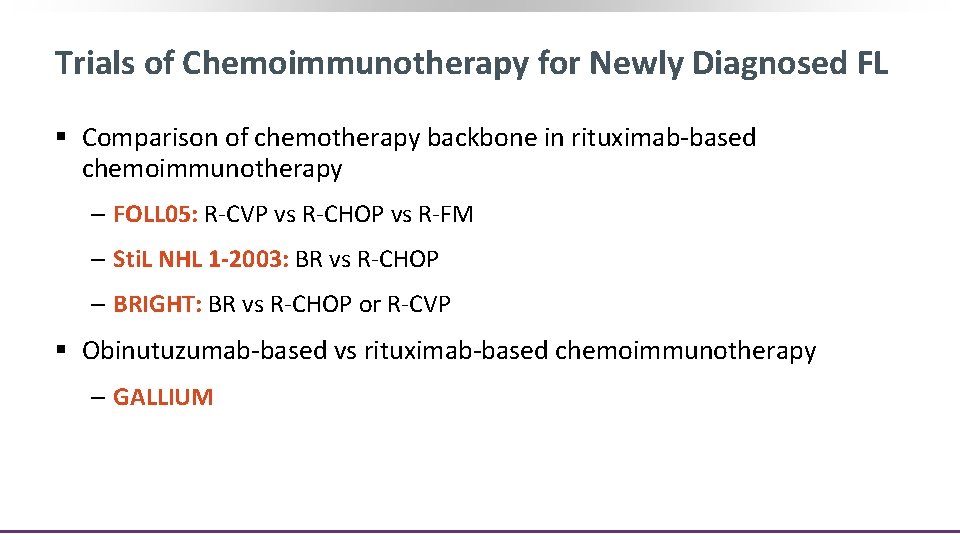 Trials of Chemoimmunotherapy for Newly Diagnosed FL

▪ Comparison of chemotherapy backbone in rituximab-based chemoimmunotherapy

– FOLL05: R-CVP vs R-CHOP vs R-FM

– StiL NHL 1-2003: BR vs R-CHOP

– BRIGHT: BR vs R-CHOP or R-CVP

▪ Obinutuzumab-based vs rituximab-based chemoimmunotherapy

– GALLIUM